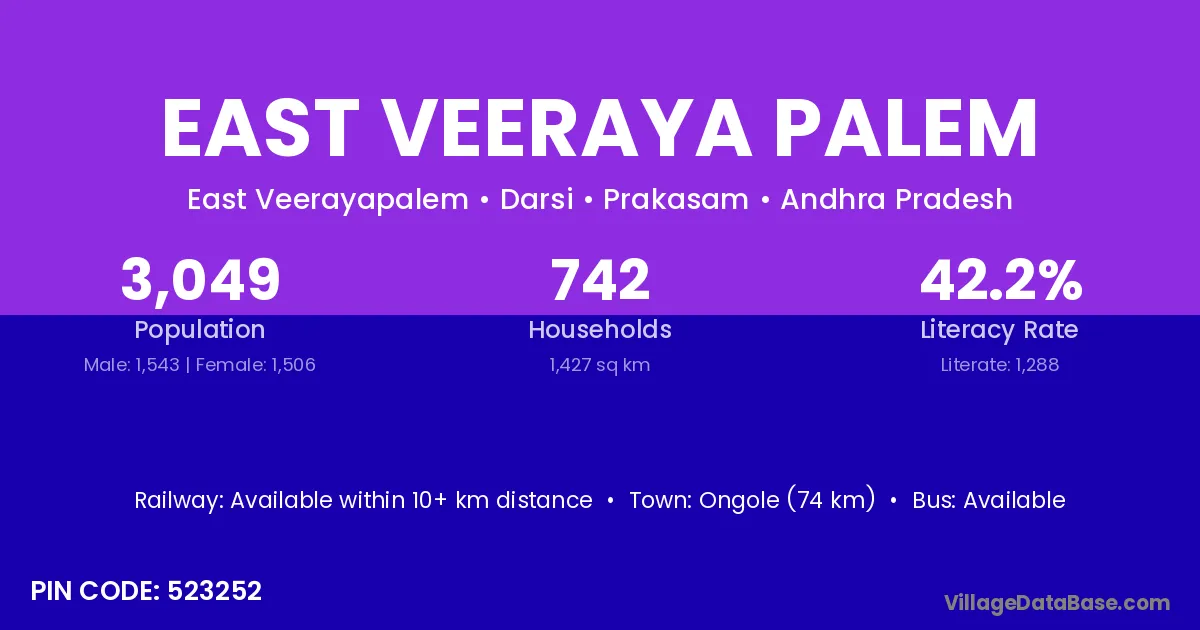 EAST VEERAYA PALEM

East Veerayapalem • Darsi • Prakasam • Andhra Pradesh

3,049
Population
Male: 1,543 | Female: 1,506

742
Households
1,427 sq km

42.2%
Literacy Rate
Literate: 1,288

Railway: Available within 10+ km distance • Town: Ongole (74 km) • Bus: Available

PIN CODE: 523252

VillageDataBase.com